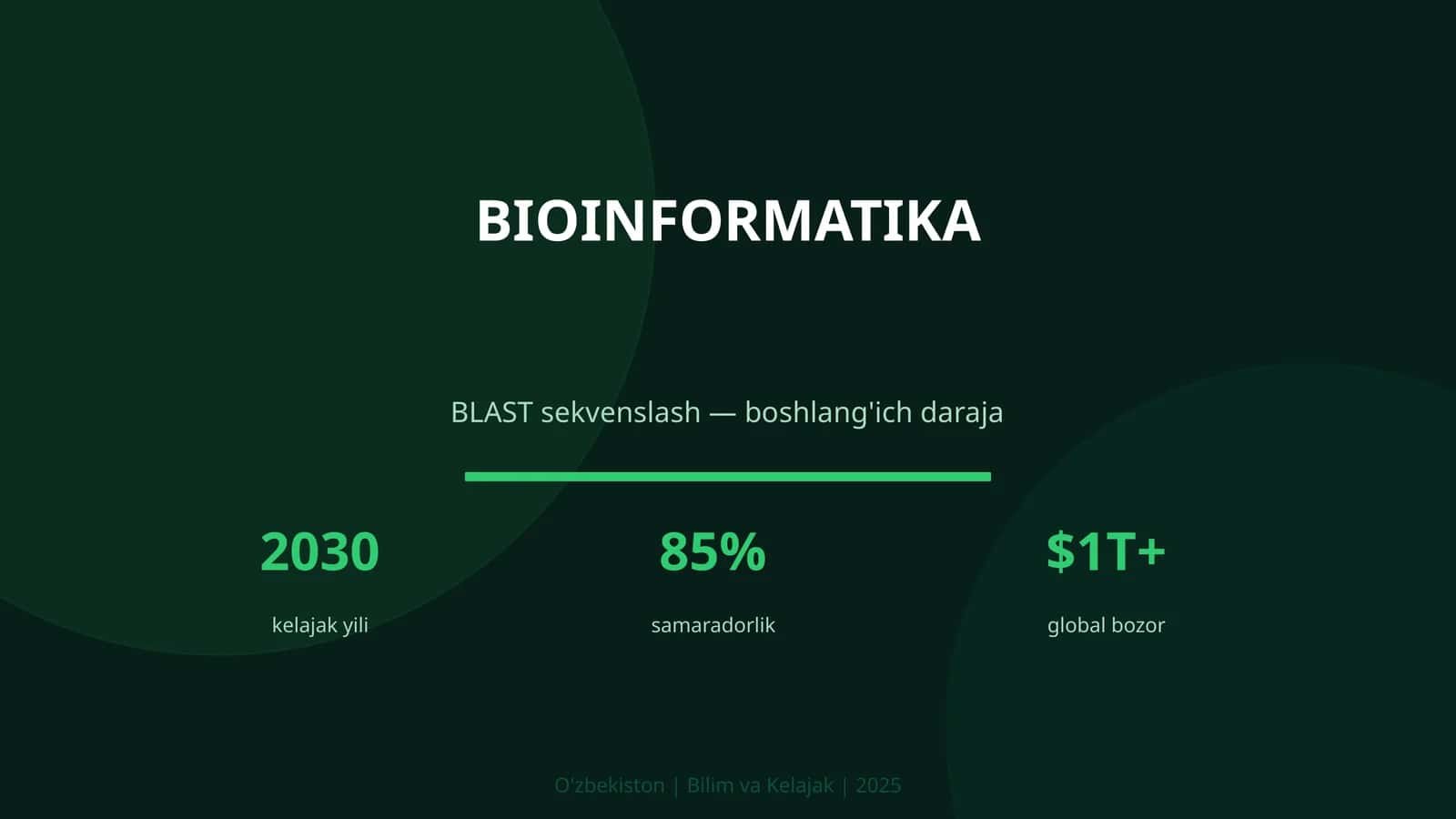 BIOINFORMATIKA

BLAST sekvenslash — boshlang'ich daraja

2030

kelajak yili

85%

samaradorlik

$1T+

global bozor

O'zbekiston | Bilim va Kelajak | 2025